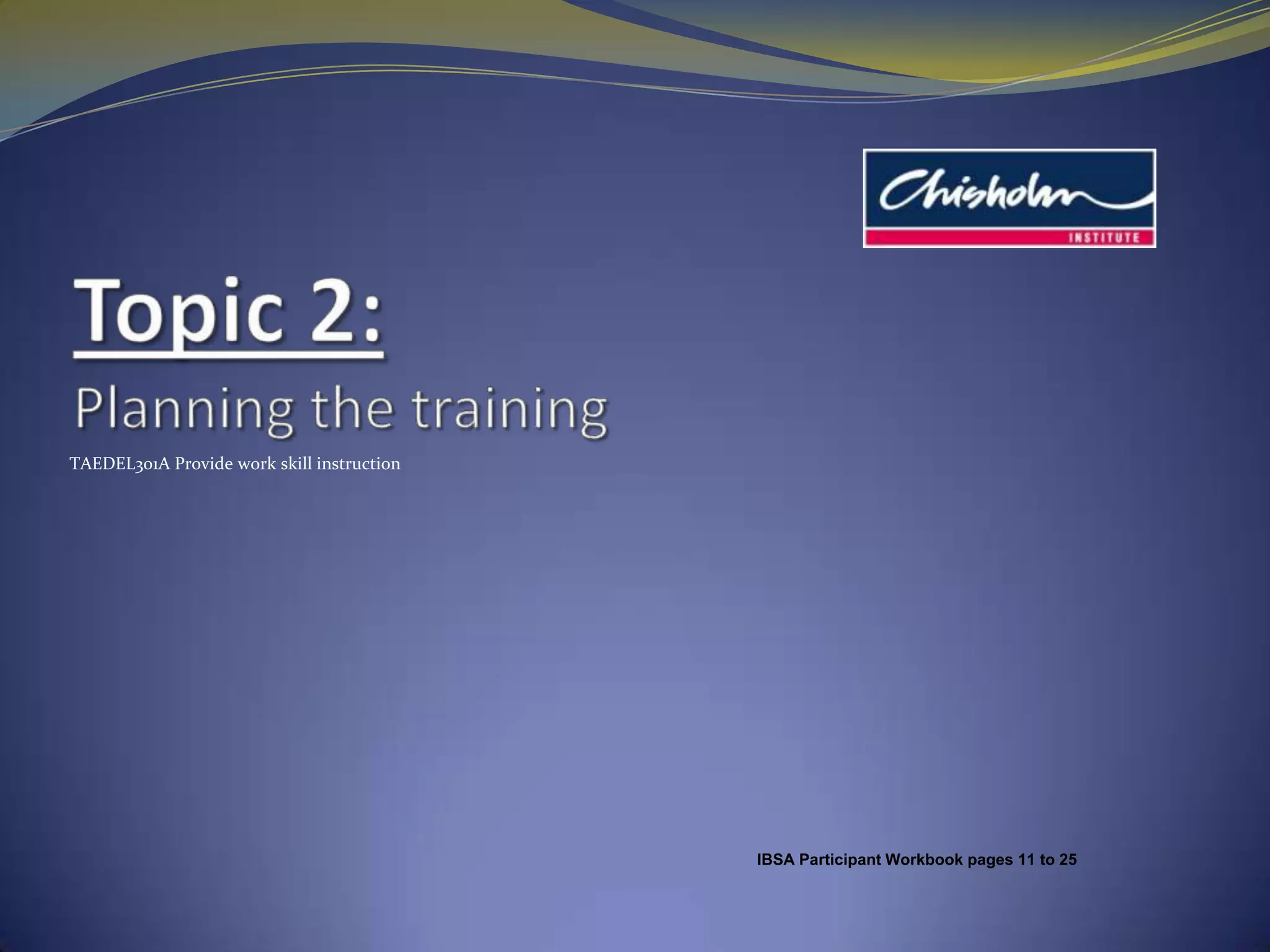 Chisholm
INSTITUTE

Topic 2:

Planning the training

TAEDEL301A Provide work skill instruction

IBSA Participant Workbook pages 11 to 25